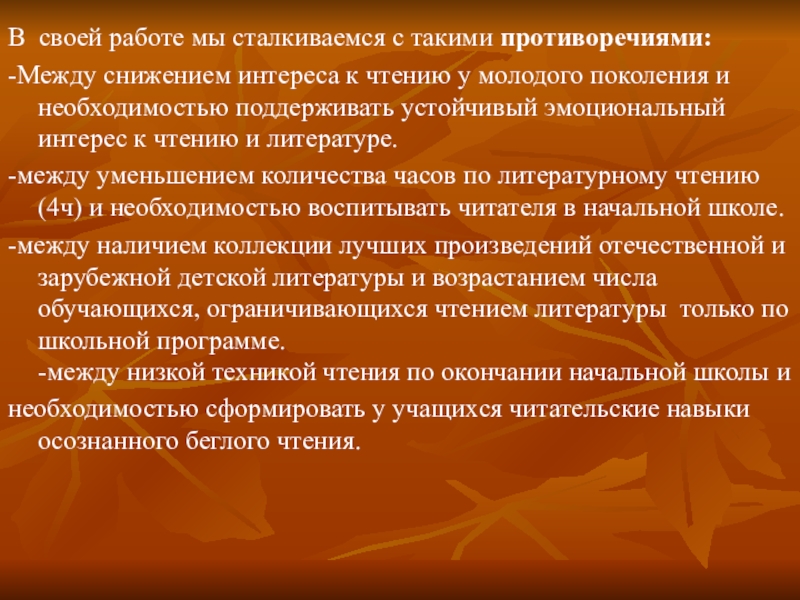 В своей работе мы сталкиваемся с такими противоречиями:

-Между снижением интереса к чтению у молодого поколения и необходимостью поддерживать устойчивый эмоциональный интерес к чтению и литературе.

-между уменьшением количества часов по литературному чтению (4ч) и необходимостью воспитывать читателя в начальной школе.

-между наличием коллекции лучших произведений отечественной и зарубежной детской литературы и возрастанием числа обучающихся, ограничивающихся чтением литературы только по школьной программе.
-между низкой техникой чтения по окончании начальной школы и

необходимостью сформировать у учащихся читательские навыки осознанного беглого чтения.